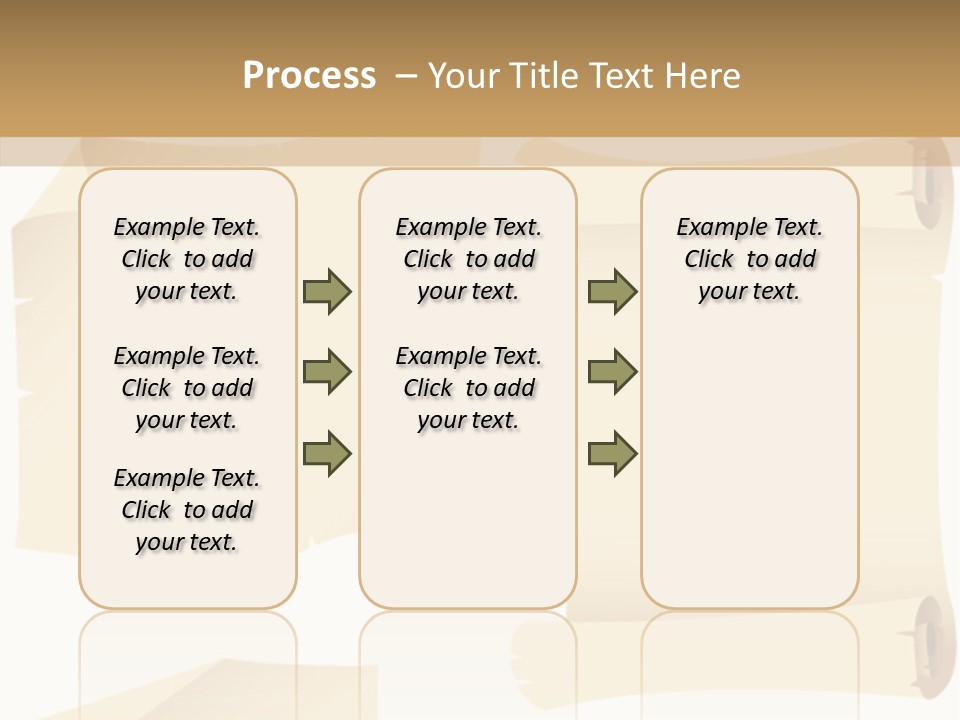 Process – Your Title Text Here

Example Text. Click to add your text.

Example Text. Click to add your text.

Example Text. Click to add your text.

Example Text. Click to add your text.

Example Text. Click to add your text.

Example Text. Click to add your text.